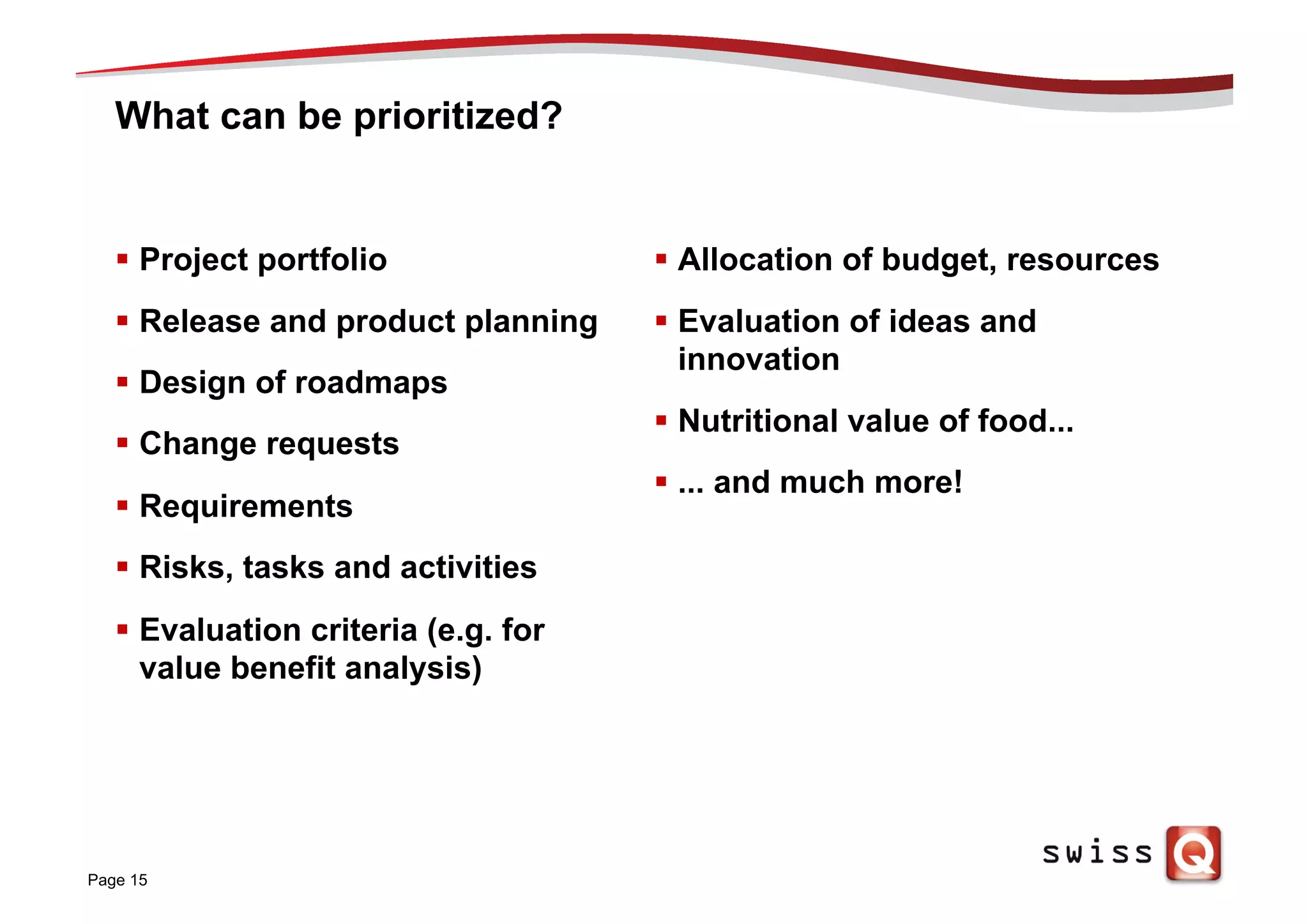 What can be prioritized?

▪ Project portfolio

▪ Release and product planning

▪ Design of roadmaps

▪ Change requests

▪ Requirements

▪ Risks, tasks and activities

▪ Evaluation criteria (e.g. for value benefit analysis)

▪ Allocation of budget, resources

▪ Evaluation of ideas and innovation

▪ Nutritional value of food...

▪ ... and much more!

Page 15

swiss Q